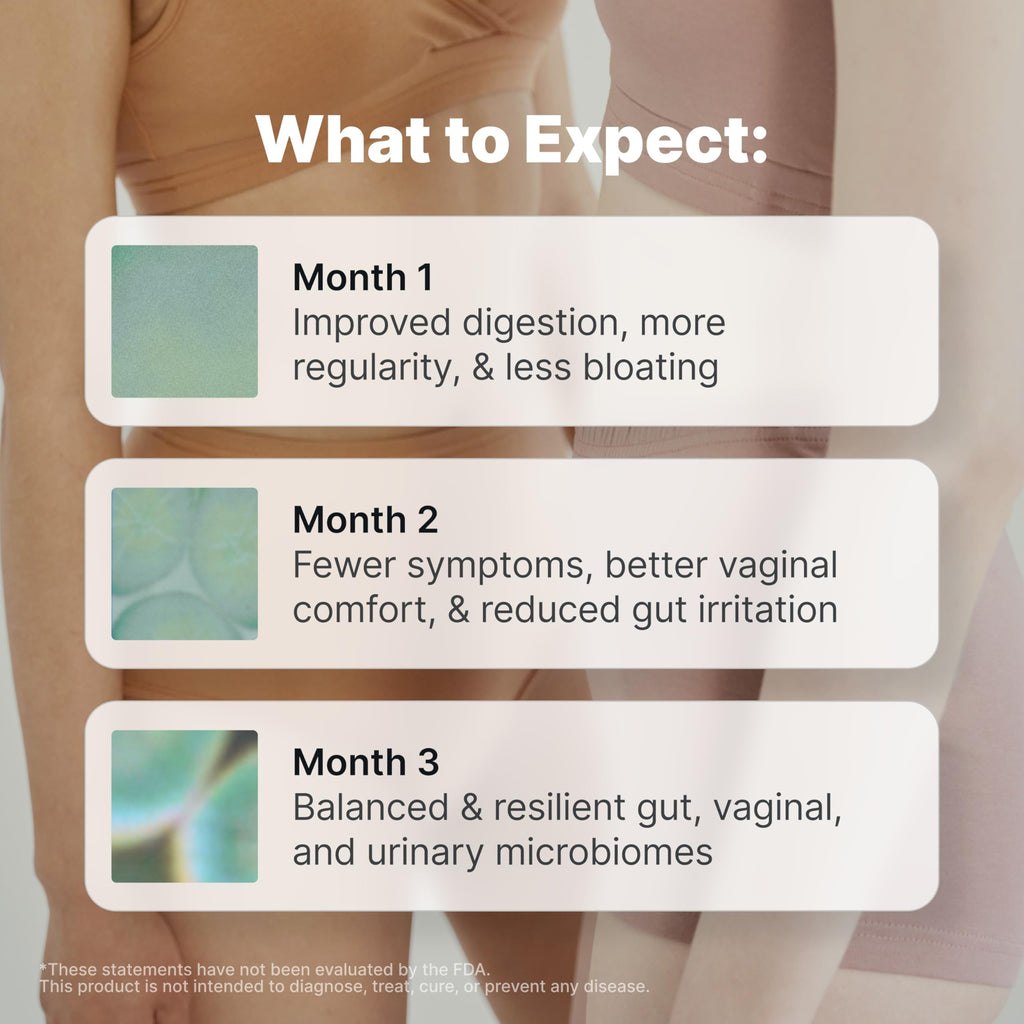 What to Expect:

Month 1
Improved digestion, more regularity, & less bloating

Month 2
Fewer symptoms, better vaginal comfort, & reduced gut irritation

Month 3
Balanced & resilient gut, vaginal, and urinary microbiomes

*These statements have not been evaluated by the FDA.
This product is not intended to diagnose, treat, cure, or prevent any disease.